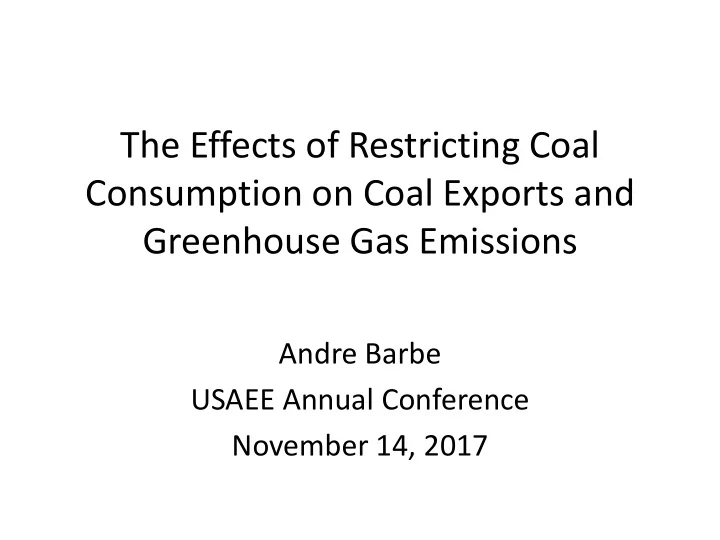 The Effects of Restricting Coal Consumption on Coal Exports and Greenhouse Gas Emissions

Andre Barbe
USAEE Annual Conference
November 14, 2017